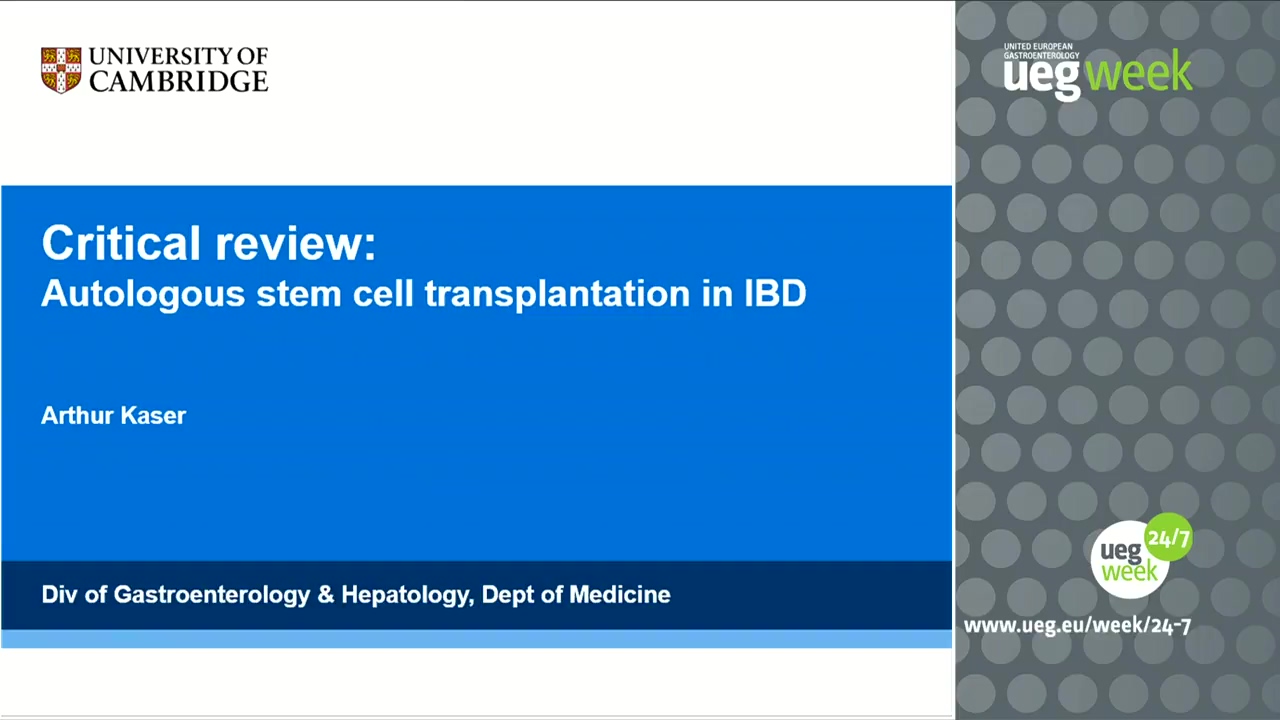 UNIVERSITY OF CAMBRIDGE

Critical review:
Autologous stem cell transplantation in IBD

Arthur Kaser

Div of Gastroenterology & Hepatology, Dept of Medicine

UNITED EUROPEAN GASTROENTEROLOGY
ueg week

ueg week 24/7

www.ueg.eu/week/24-7